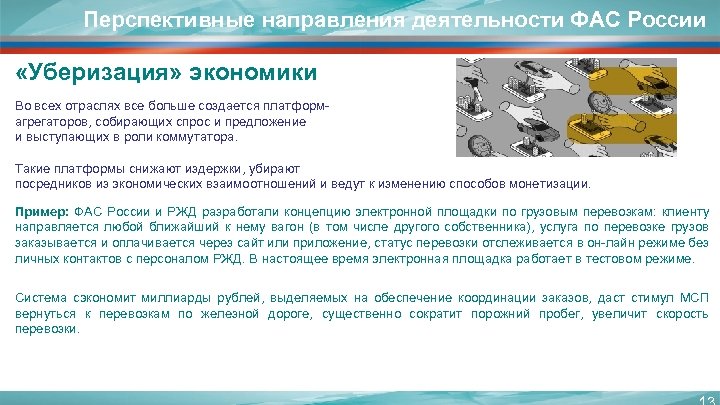 Перспективные направления деятельности ФАС России

«Уберизация» экономики

Во всех отраслях все больше создается платформ-агрегаторов, собирающих спрос и предложение и выступающих в роли коммутатора.

Такие платформы снижают издержки, убирают посредников из экономических взаимоотношений и ведут к изменению способов монетизации.

Пример: ФАС России и РЖД разработали концепцию электронной площадки по грузовым перевозкам: клиенту направляется любой ближайший к нему вагон (в том числе другого собственника), услуга по перевозке грузов заказывается и оплачивается через сайт или приложение, статус перевозки отслеживается в он-лайн режиме без личных контактов с персоналом РЖД. В настоящее время электронная площадка работает в тестовом режиме.

Система сэкономит миллиарды рублей, выделяемых на обеспечение координации заказов, даст стимул МСП вернуться к перевозкам по железной дороге, существенно сократит порожний пробег, увеличит скорость перевозки.

13